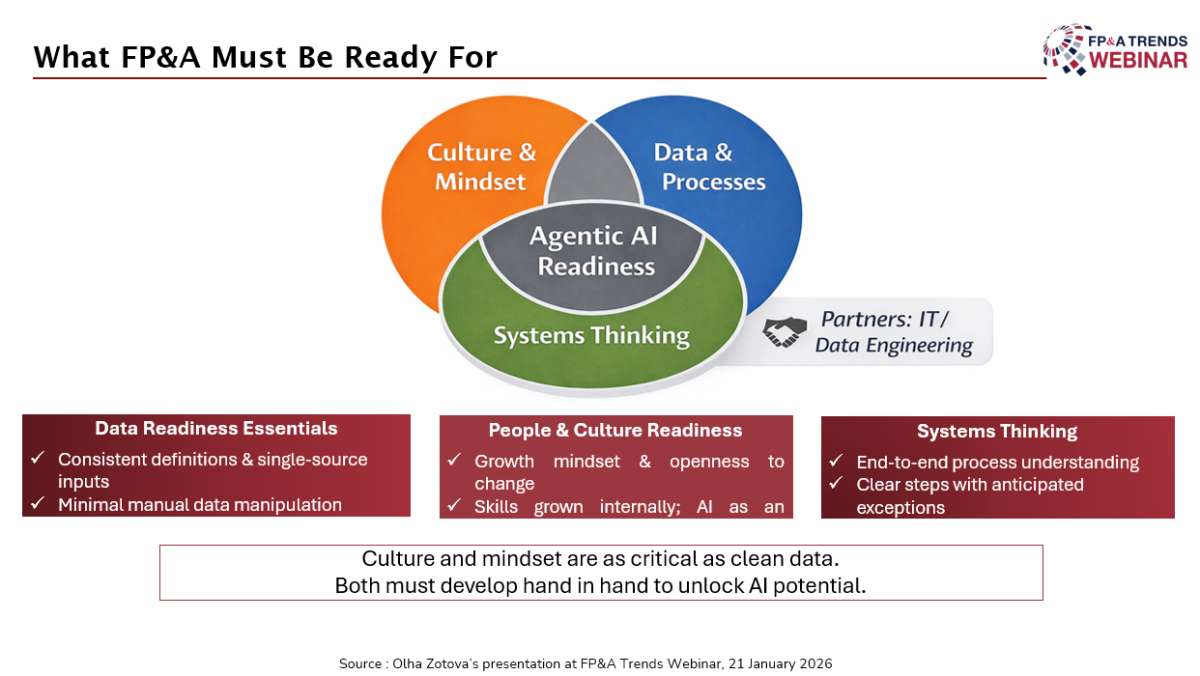 What FP&A Must Be Ready For

FP&A TRENDS
WEBINAR

Culture & Mindset

Data & Processes

Agentic AI Readiness

Systems Thinking

Partners: IT/ Data Engineering

Data Readiness Essentials
✓ Consistent definitions & single-source inputs
✓ Minimal manual data manipulation

People & Culture Readiness
✓ Growth mindset & openness to change
✓ Skills grown internally; AI as an

Systems Thinking
✓ End-to-end process understanding
✓ Clear steps with anticipated exceptions

Culture and mindset are as critical as clean data.
Both must develop hand in hand to unlock AI potential.

Source : Olha Zotova's presentation at FP&A Trends Webinar, 21 January 2026